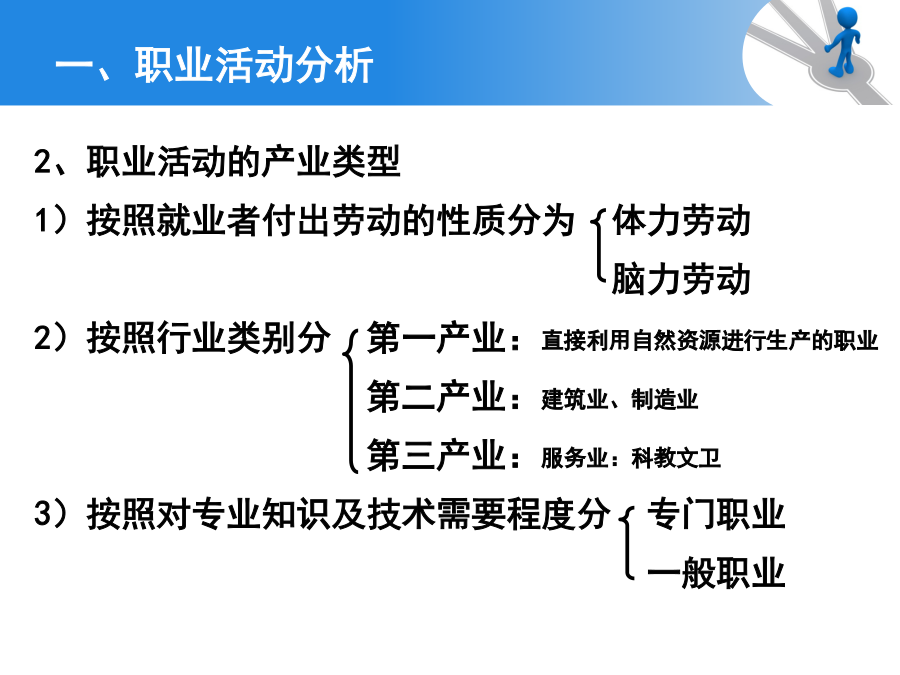 一、职业活动分析

2、职业活动的产业类型

1）按照就业者付出劳动的性质分为 体力劳动
脑力劳动

2）按照行业类别分 第一产业：直接利用自然资源进行生产的职业
第二产业：建筑业、制造业
第三产业：服务业：科教文卫

3）按照对专业知识及技术需要程度分 专门职业
一般职业